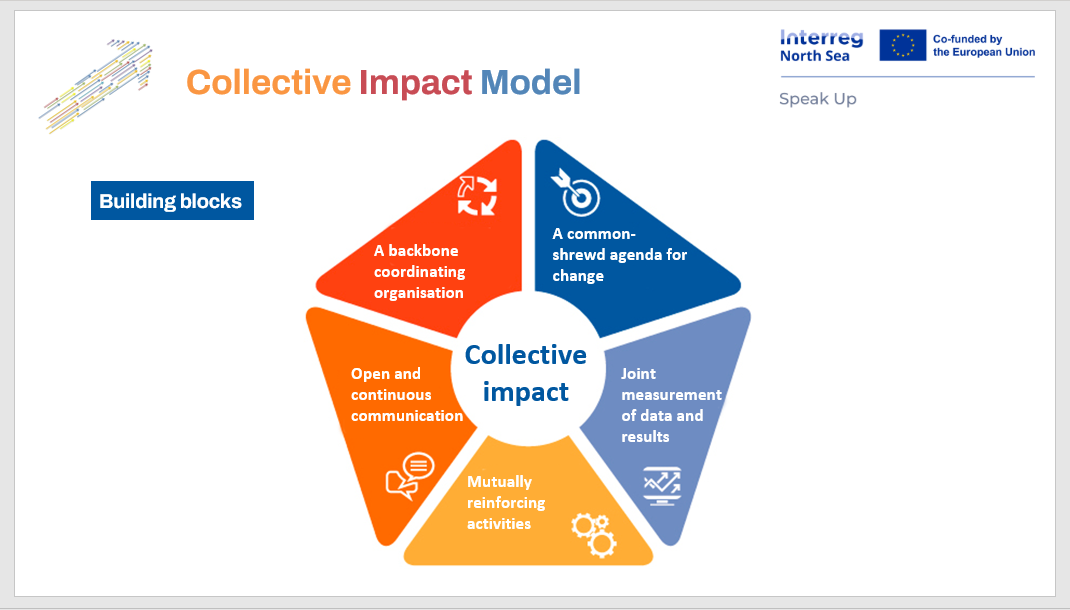 Collective Impact Model

Interreg
North Sea

Co-funded by the European Union

Speak Up

Building blocks

A backbone coordinating organisation

A common-shrewd agenda for change

Collective impact

Open and continuous communication

Joint measurement of data and results

Mutually reinforcing activities